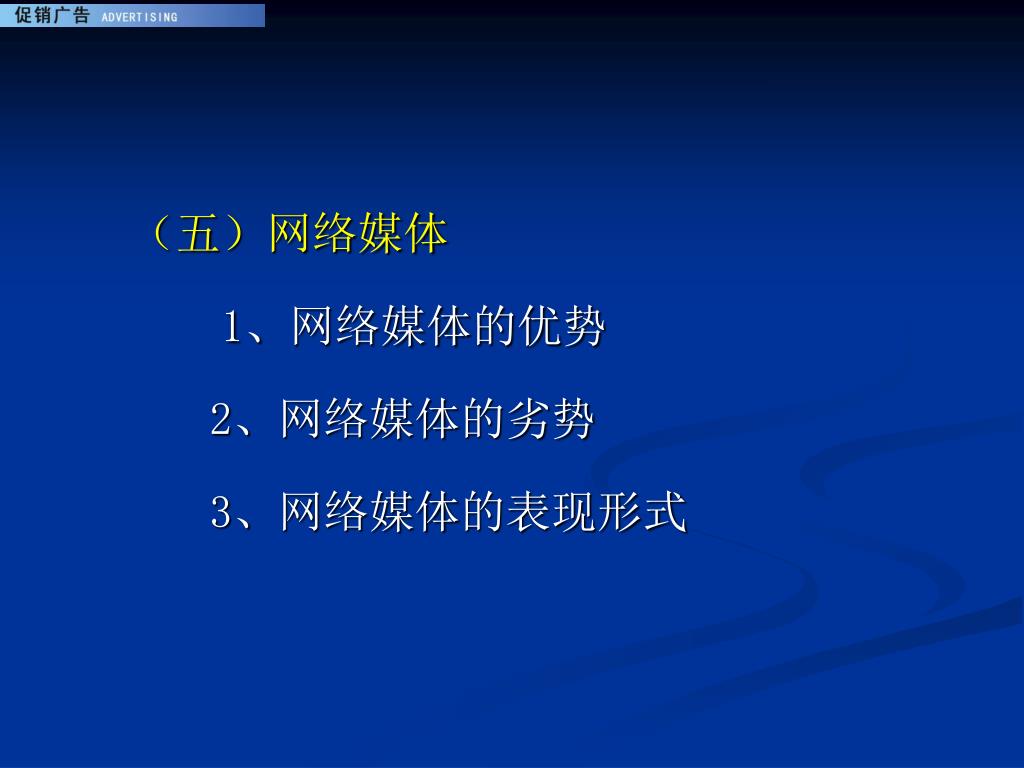 促销广告 ADVERTISING

（五）网络媒体

1、网络媒体的优势

2、网络媒体的劣势

3、网络媒体的表现形式